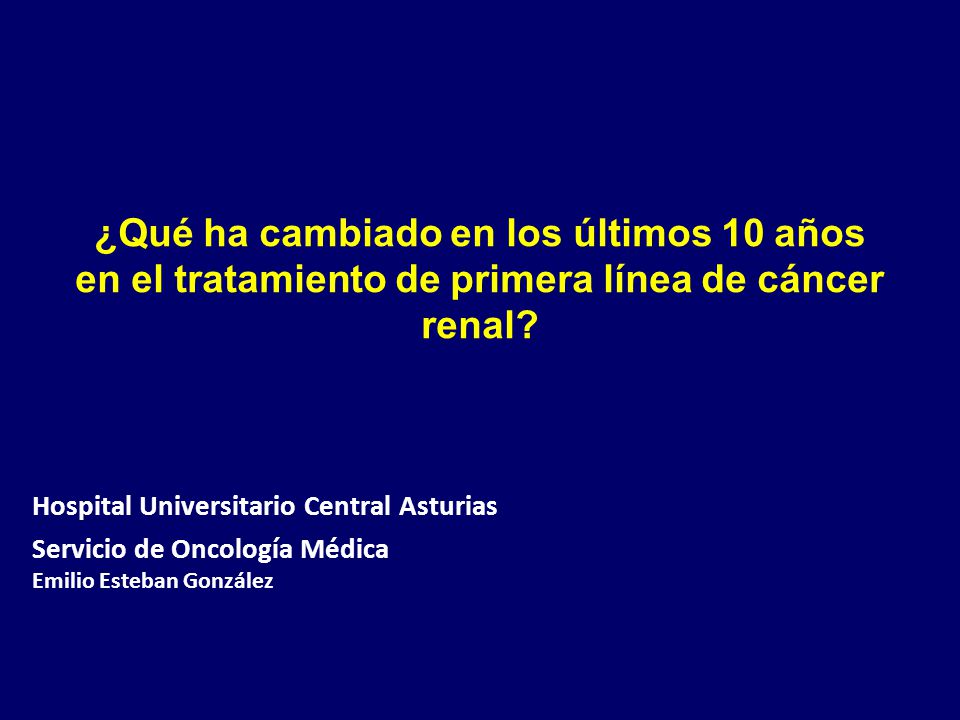 ¿Qué ha cambiado en los últimos 10 años en el tratamiento de primera línea de cáncer renal?

Hospital Universitario Central Asturias

Servicio de Oncología Médica

Emilio Esteban González